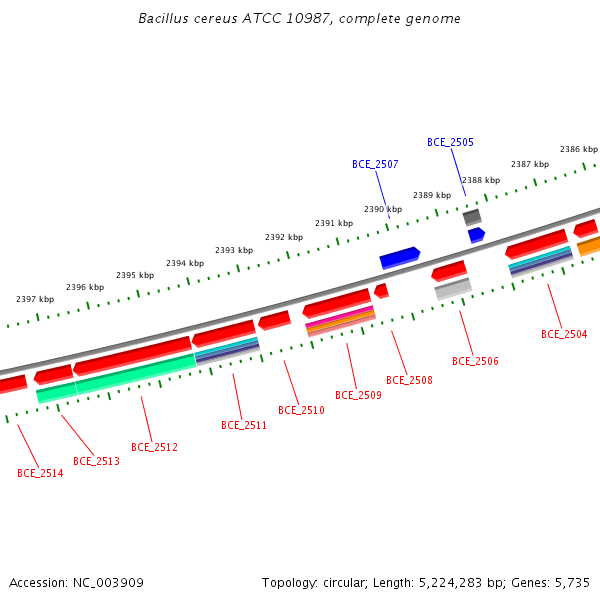 Bacillus cereus ATCC 10987, complete genome

BCE_2505
BCE_2507
2386 kbp
2387 kbp
2388 kbp
2389 kbp
2390 kbp
2391 kbp
2392 kbp
2393 kbp
2394 kbp
2395 kbp
2396 kbp
2397 kbp

BCE_2504
BCE_2506
BCE_2508
BCE_2509
BCE_2510
BCE_2511
BCE_2512
BCE_2513
BCE_2514

Accession: NC_003909
Topology: circular; Length: 5,224,283 bp; Genes: 5,735